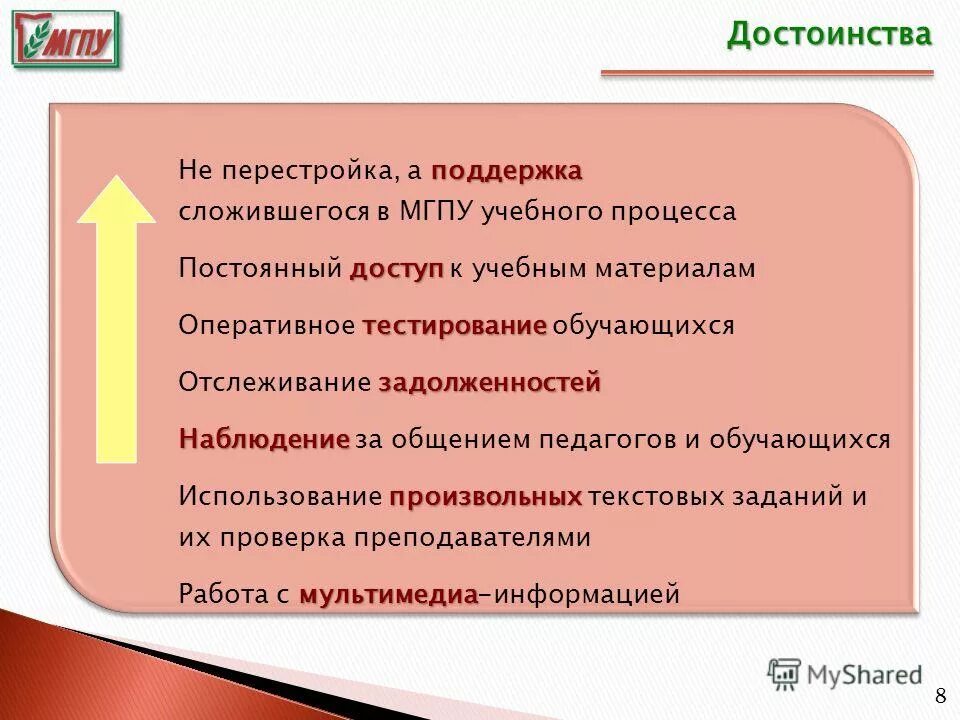 МГПУ

Достоинства

Не перестройка, а поддержка сложившегося в МГПУ учебного процесса

Постоянный доступ к учебным материалам

Оперативное тестирование обучающихся

Отслеживание задолженностей

Наблюдение за общением педагогов и обучающихся

Использование произвольных текстовых заданий и их проверка преподавателями

Работа с мультимедиа-информацией

MyShared

8